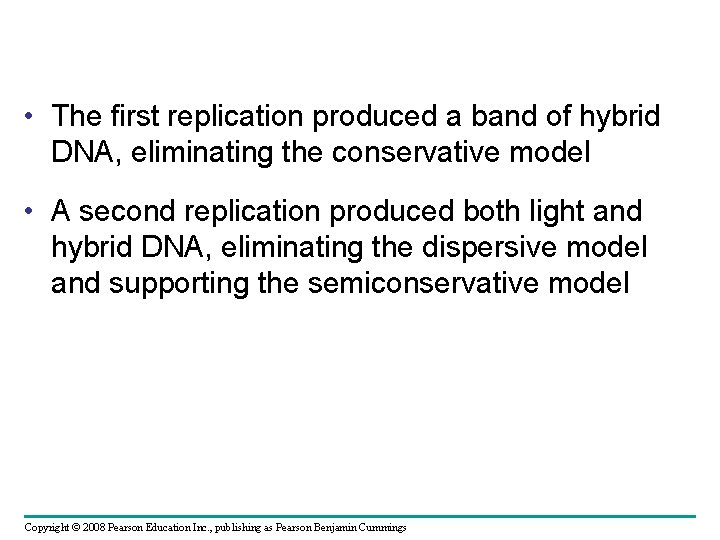 • The first replication produced a band of hybrid DNA, eliminating the conservative model

• A second replication produced both light and hybrid DNA, eliminating the dispersive model and supporting the semiconservative model

Copyright © 2008 Pearson Education Inc., publishing as Pearson Benjamin Cummings